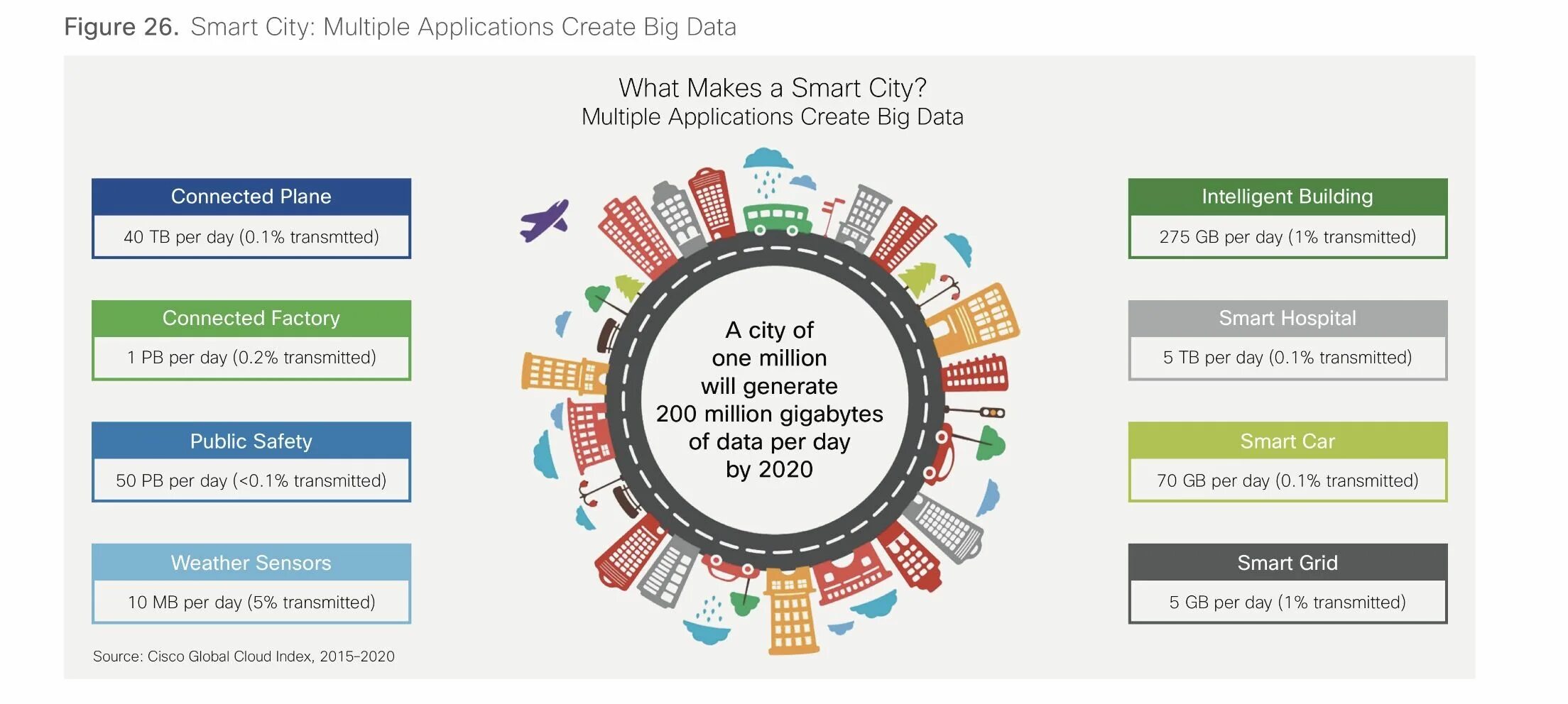 Figure 26. Smart City: Multiple Applications Create Big Data

What Makes a Smart City?
Multiple Applications Create Big Data

Connected Plane
40 TB per day (0.1% transmtted)

Connected Factory
1 PB per day (0.2% transmitted)

Public Safety
50 PB per day (<0.1% transmitted)

Weather Sensors
10 MB per day (5% transmitted)

A city of one million will generate 200 million gigabytes of data per day by 2020

Intelligent Building
275 GB per day (1% transmitted)

Smart Hospital
5 TB per day (0.1% transmitted)

Smart Car
70 GB per day (0.1% transmitted)

Smart Grid
5 GB per day (1% transmitted)

Source: Cisco Global Cloud Index, 2015-2020